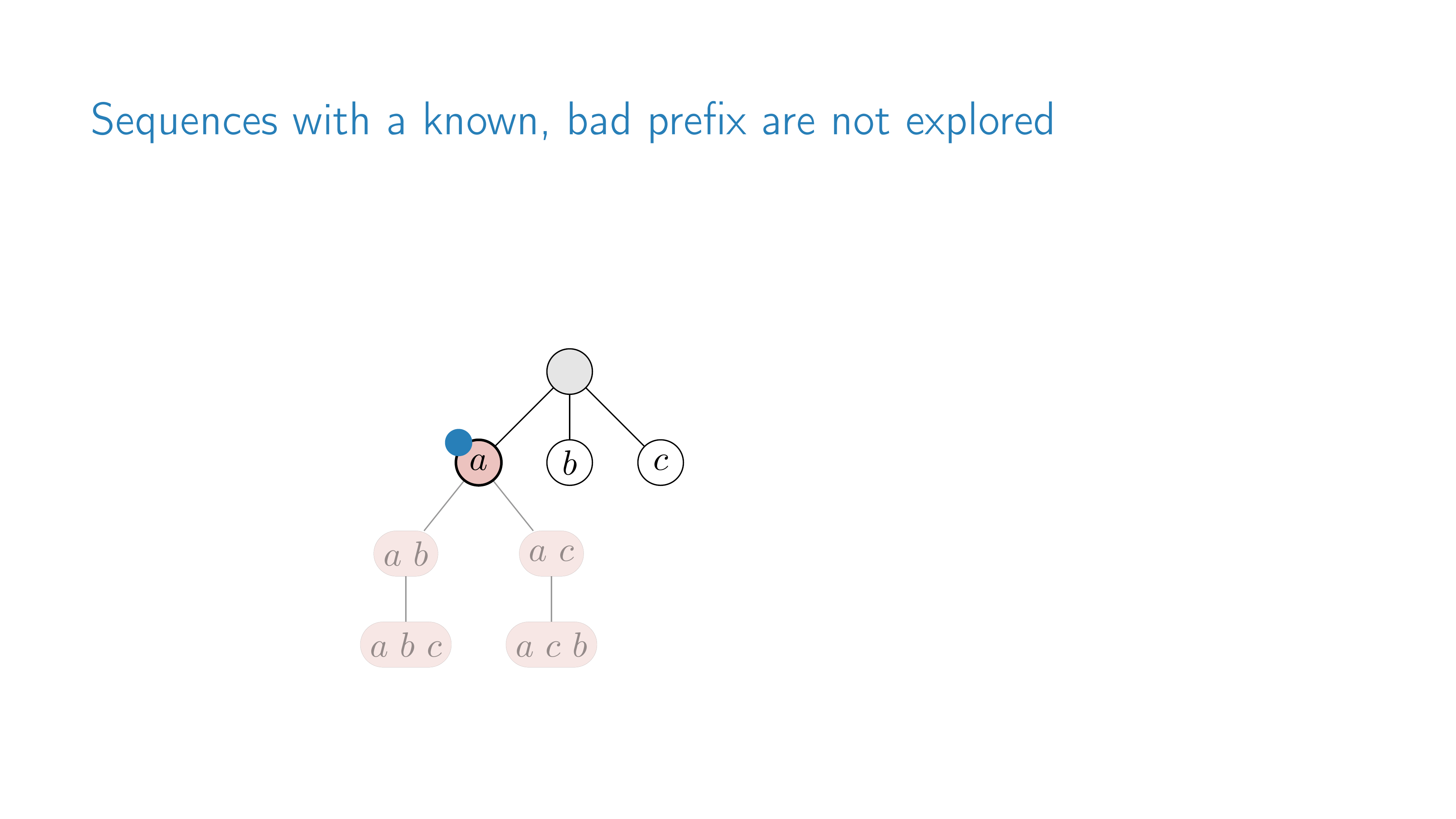 Sequences with a known, bad prefix are not explored

$a$ $b$ $c$

$a\ b$ $a\ c$

$a\ b\ c$ $a\ c\ b$